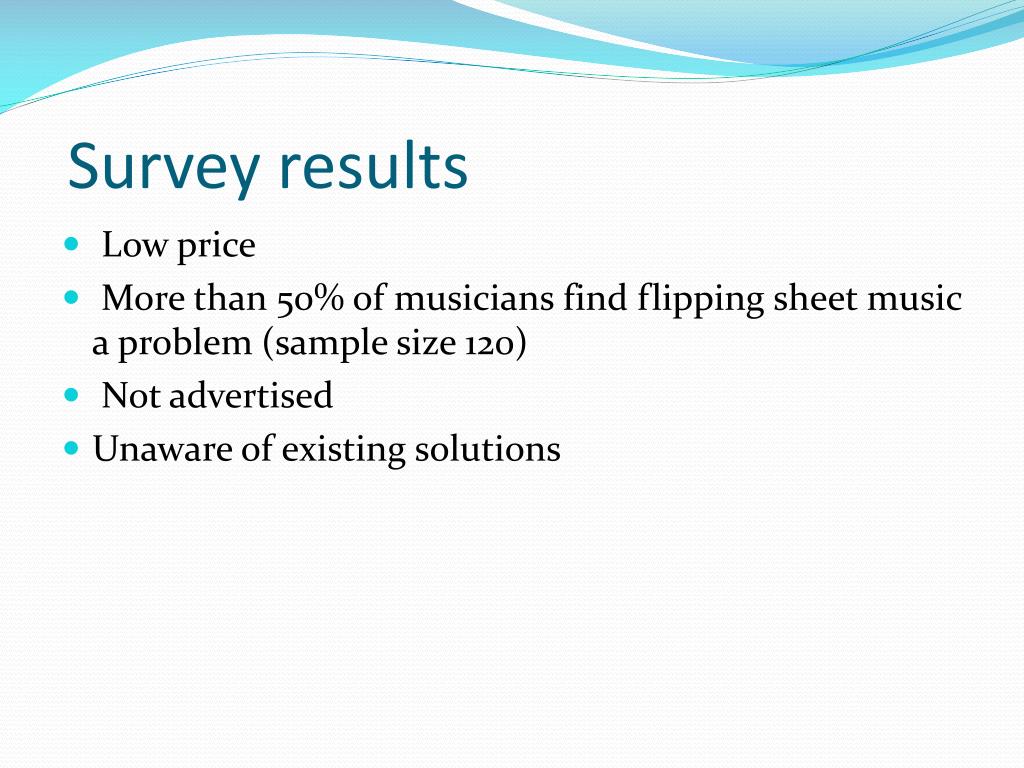 Survey results

- Low price
- More than 50% of musicians find flipping sheet music a problem (sample size 120)
- Not advertised
- Unaware of existing solutions